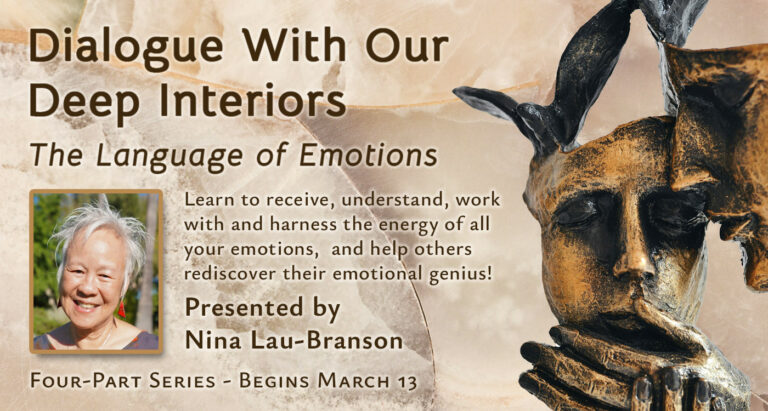 Dialogue With Our Deep Interiors

The Language of Emotions

Learn to receive, understand, work with and harness the energy of all your emotions, and help others rediscover their emotional genius!

Presented by Nina Lau-Branson

Four-Part Series - Begins March 13